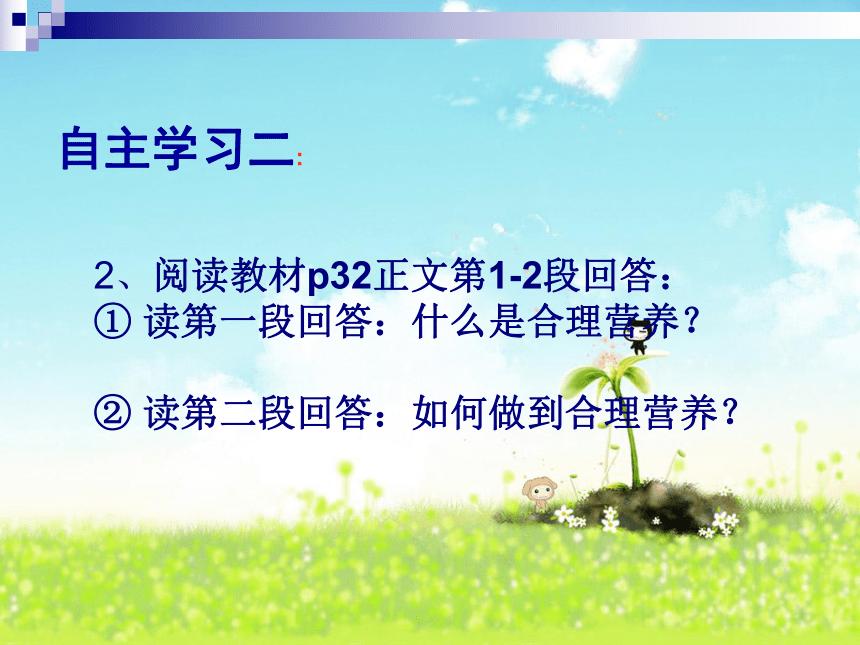 自主学习二:

2、阅读教材p32正文第1-2段回答：
① 读第一段回答：什么是合理营养？

② 读第二段回答：如何做到合理营养？